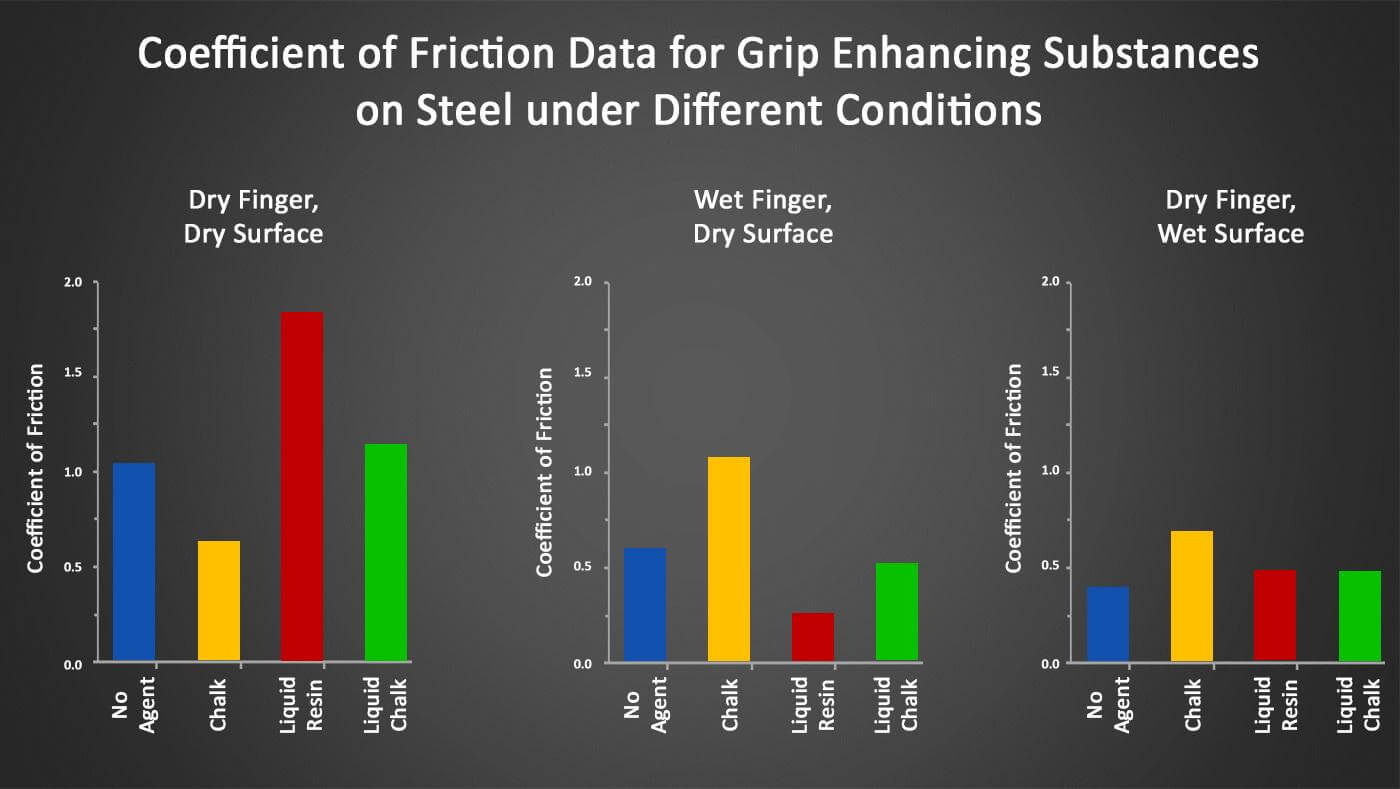 Coefficient of Friction Data for Grip Enhancing Substances on Steel under Different Conditions

Dry Finger, Dry Surface

Coefficient of Friction

2.0
1.5
1.0
0.5
0.0

No Agent
Chalk
Liquid Resin
Liquid Chalk

Wet Finger, Dry Surface

Coefficient of Friction

2.0
1.5
1.0
0.5
0.0

No Agent
Chalk
Liquid Resin
Liquid Chalk

Dry Finger, Wet Surface

Coefficient of Friction

2.0
1.5
1.0
0.5
0.0

No Agent
Chalk
Liquid Resin
Liquid Chalk